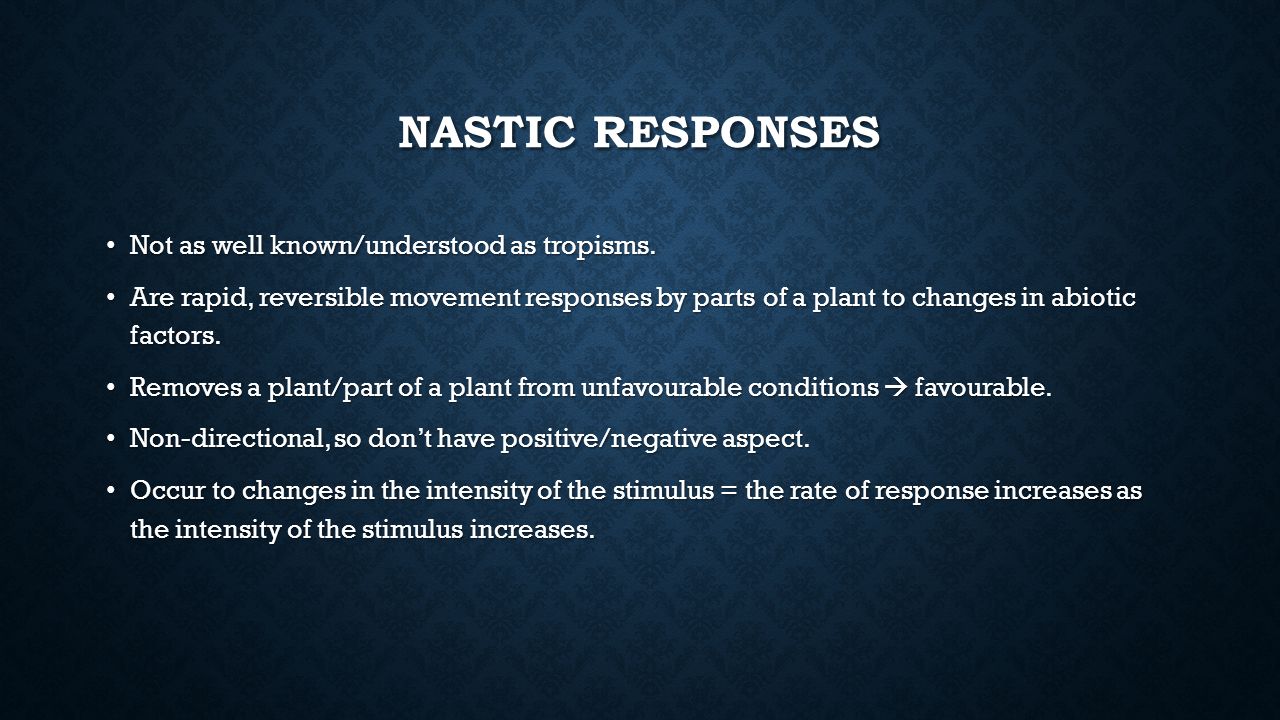 NASTIC RESPONSES

• Not as well known/understood as tropisms.

• Are rapid, reversible movement responses by parts of a plant to changes in abiotic factors.

• Removes a plant/part of a plant from unfavourable conditions → favourable.

• Non-directional, so don't have positive/negative aspect.

• Occur to changes in the intensity of the stimulus = the rate of response increases as the intensity of the stimulus increases.